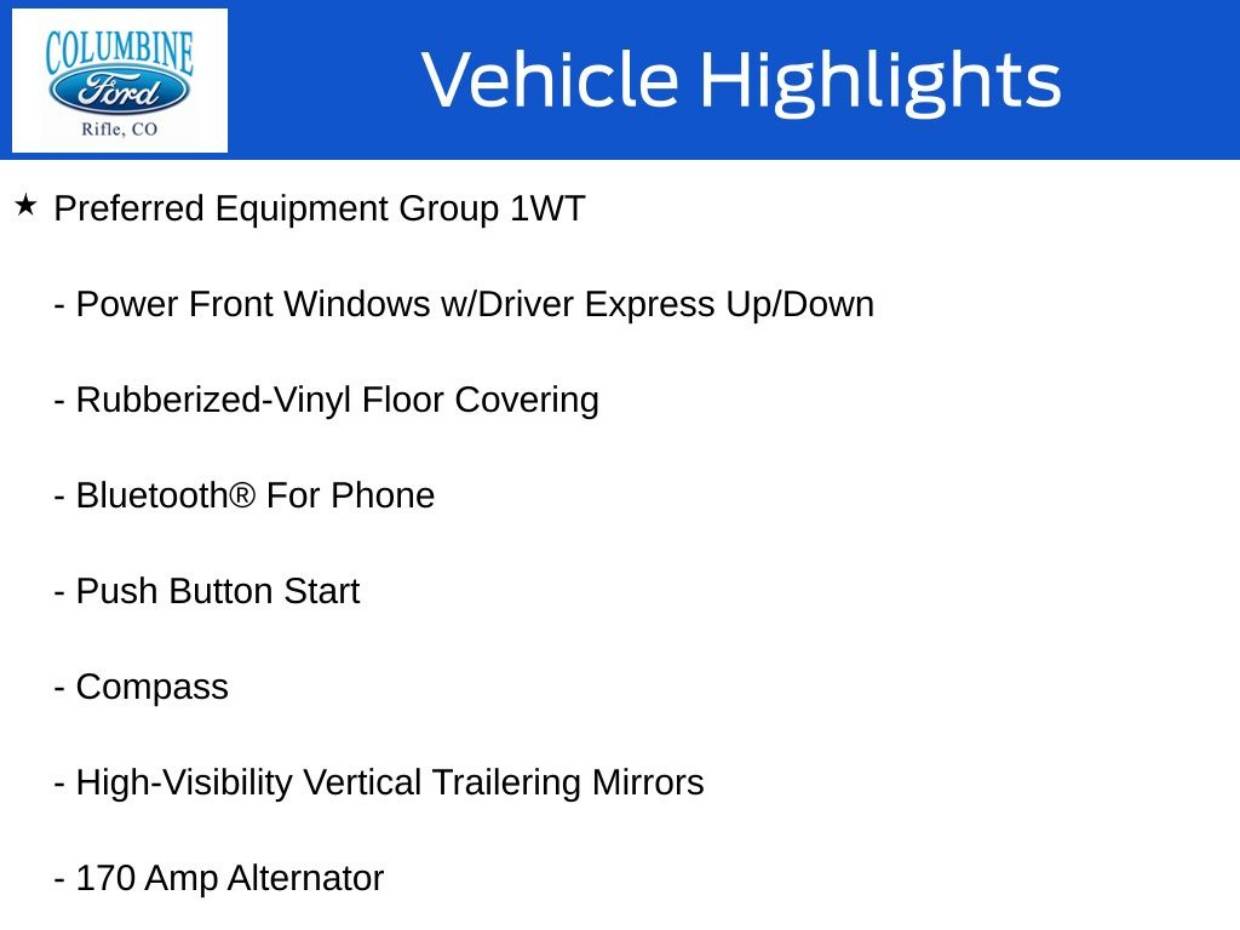 COLUMBINE
Ford
Rifle, CO

Vehicle Highlights

★ Preferred Equipment Group 1WT

- Power Front Windows w/Driver Express Up/Down

- Rubberized-Vinyl Floor Covering

- Bluetooth® For Phone

- Push Button Start

- Compass

- High-Visibility Vertical Trailering Mirrors

- 170 Amp Alternator